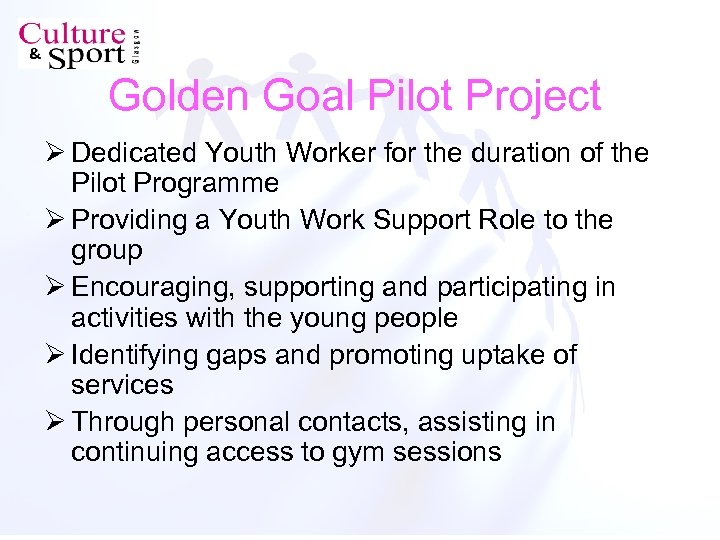 Culture & Sport Glasgow

Golden Goal Pilot Project

➢ Dedicated Youth Worker for the duration of the Pilot Programme
➢ Providing a Youth Work Support Role to the group
➢ Encouraging, supporting and participating in activities with the young people
➢ Identifying gaps and promoting uptake of services
➢ Through personal contacts, assisting in continuing access to gym sessions